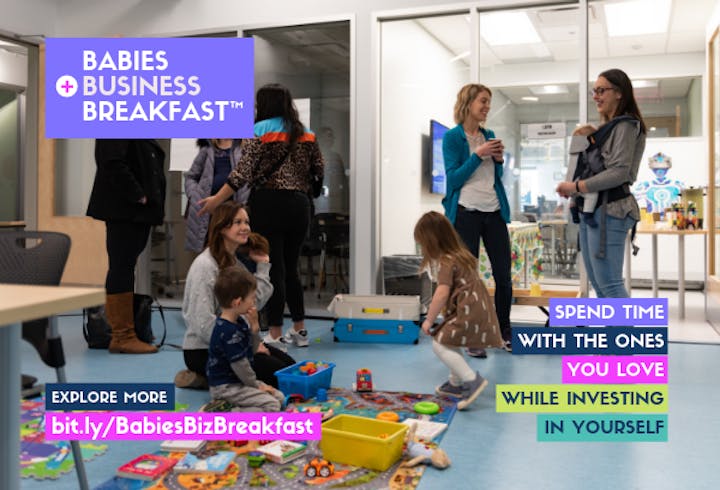 BABIES
+ BUSINESS
BREAKFAST™

SPEND TIME
WITH THE ONES
YOU LOVE
WHILE INVESTING
IN YOURSELF

EXPLORE MORE
bit.ly/BabiesBizBreakfast